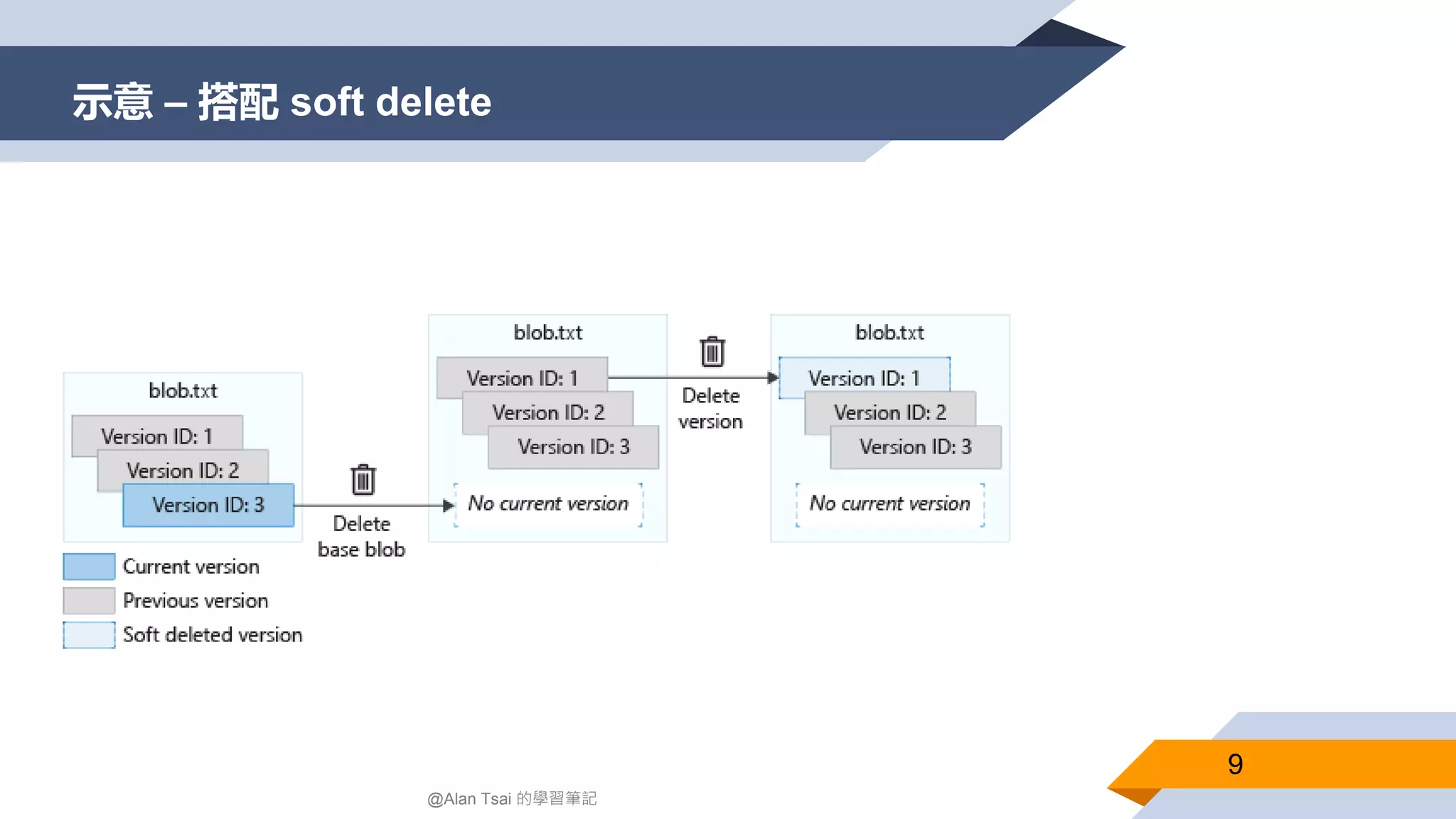 示意 – 搭配 soft delete

blob.txt
Version ID: 1
Version ID: 2
Version ID: 3

Delete base blob

blob.txt
Version ID: 1
Version ID: 2
Version ID: 3
No current version

Delete version

blob.txt
Version ID: 1
Version ID: 2
Version ID: 3
No current version

Current version
Previous version
Soft deleted version

@Alan Tsai 的學習筆記

9